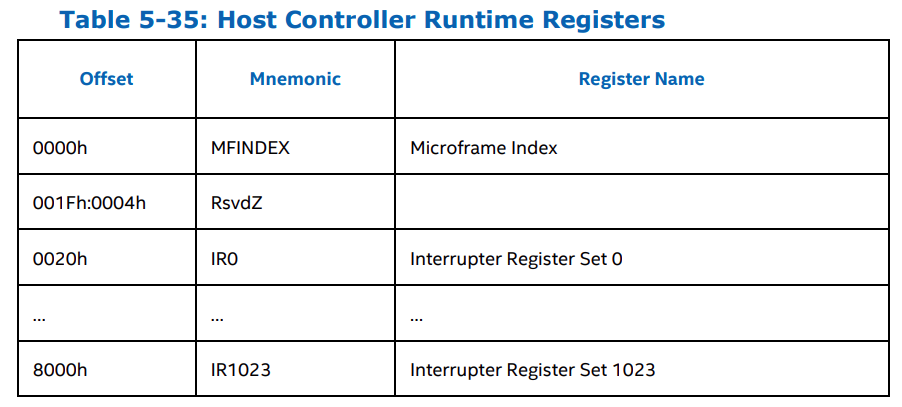 Table 5-35: Host Controller Runtime Registers

| Offset | Mnemonic | Register Name |
|---|---|---|
| 0000h | MFINDEX | Microframe Index |
| 001Fh:0004h | RsvdZ | |
| 0020h | IR0 | Interrupter Register Set 0 |
| ... | ... | ... |
| 8000h | IR1023 | Interrupter Register Set 1023 |